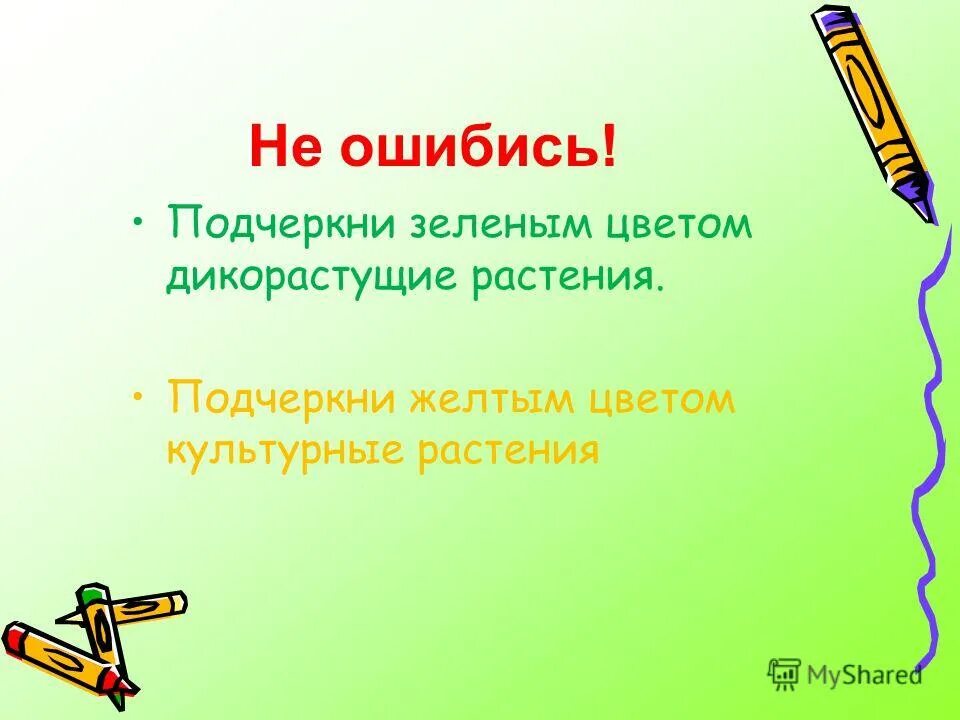 Не ошибись!

• Подчеркни зеленым цветом дикорастущие растения.

• Подчеркни желтым цветом культурные растения

MyShared